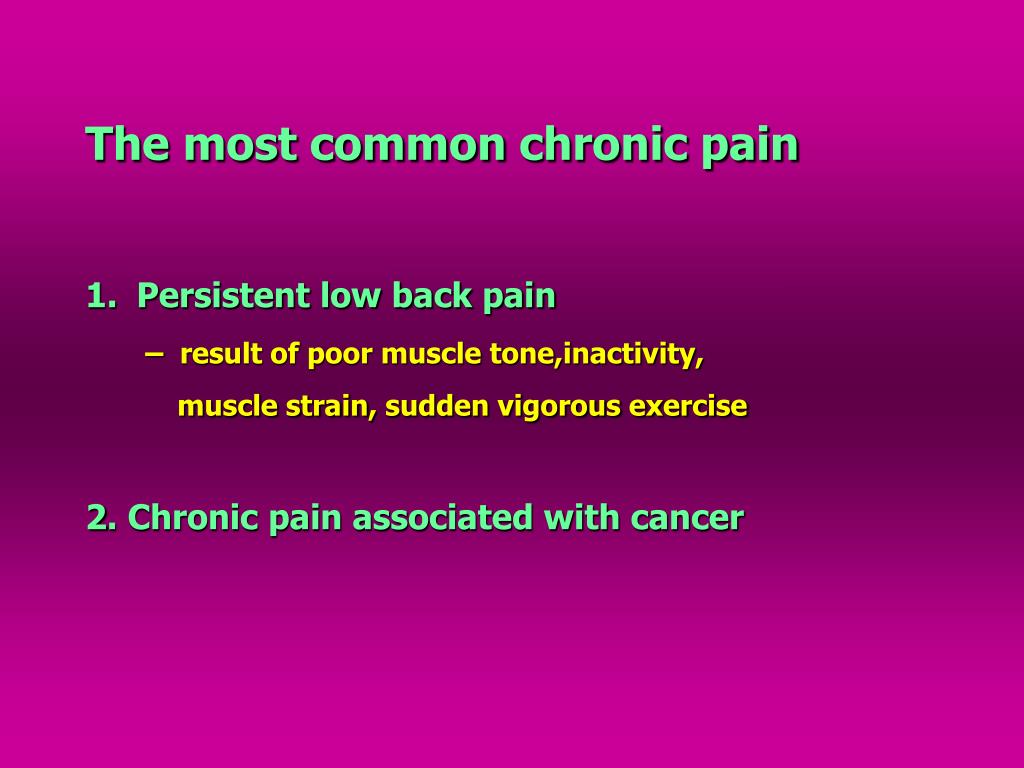 The most common chronic pain

1. Persistent low back pain

– result of poor muscle tone,inactivity, muscle strain, sudden vigorous exercise

2. Chronic pain associated with cancer